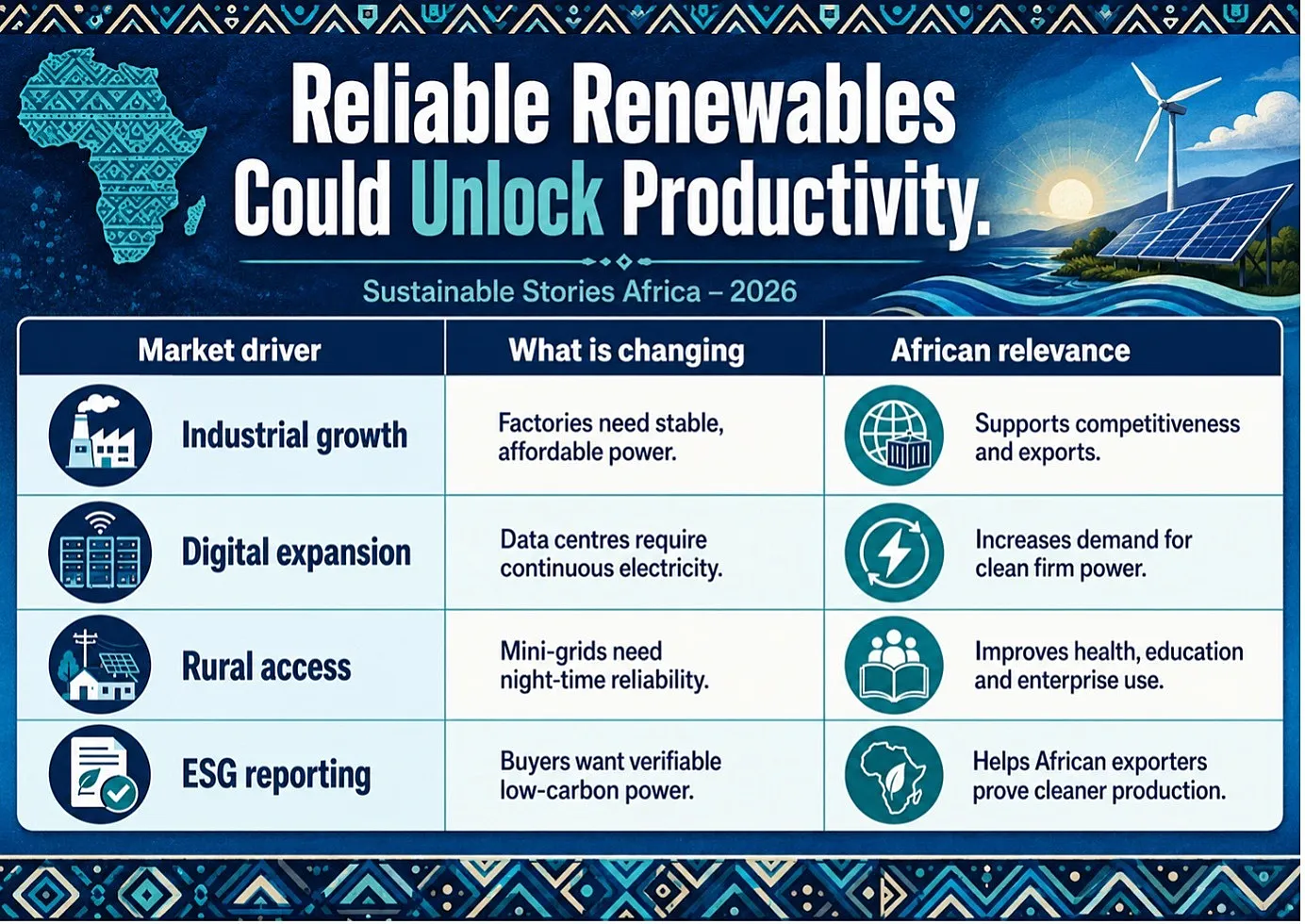 Reliable Renewables Could Unlock Productivity.

Sustainable Stories Africa – 2026

| Market driver | What is changing | African relevance |
|---|---|---|
| Industrial growth | Factories need stable, affordable power. | Supports competitiveness and exports. |
| Digital expansion | Data centres require continuous electricity. | Increases demand for clean firm power. |
| Rural access | Mini-grids need night-time reliability. | Improves health, education and enterprise use. |
| ESG reporting | Buyers want verifiable low-carbon power. | Helps African exporters prove cleaner production. |